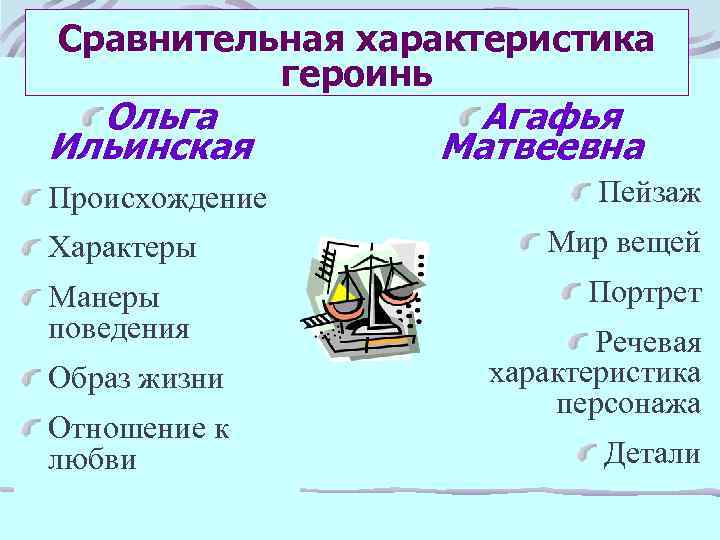 Сравнительная характеристика героинь

Ольга Ильинская

Происхождение

Характеры

Манеры поведения

Образ жизни

Отношение к любви

Агафья Матвеевна

Пейзаж

Мир вещей

Портрет

Речевая характеристика персонажа

Детали